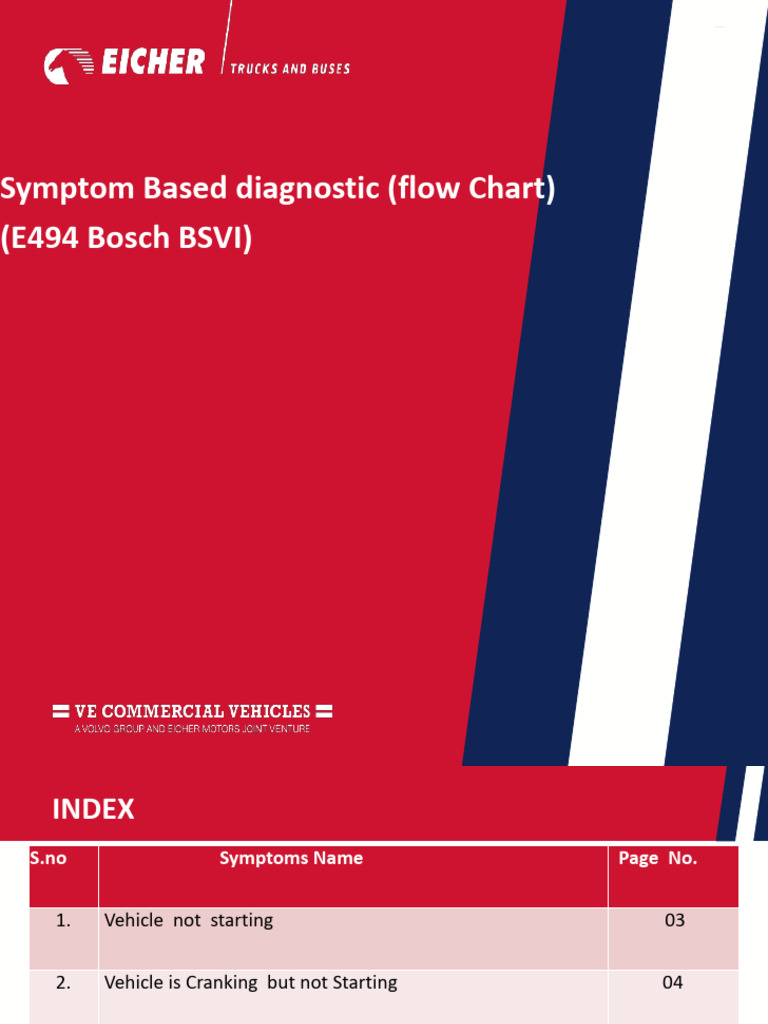 EICHER TRUCKS AND BUSES

Symptom Based diagnostic (flow Chart) (E494 Bosch BSVI)

VE COMMERCIAL VEHICLES
A VOLVO GROUP AND EICHER MOTORS JOINT VENTURE

INDEX

| S.no | Symptoms Name | Page No. |
|---|---|---|
| 1. | Vehicle not starting | 03 |
| 2. | Vehicle is Cranking but not Starting | 04 |